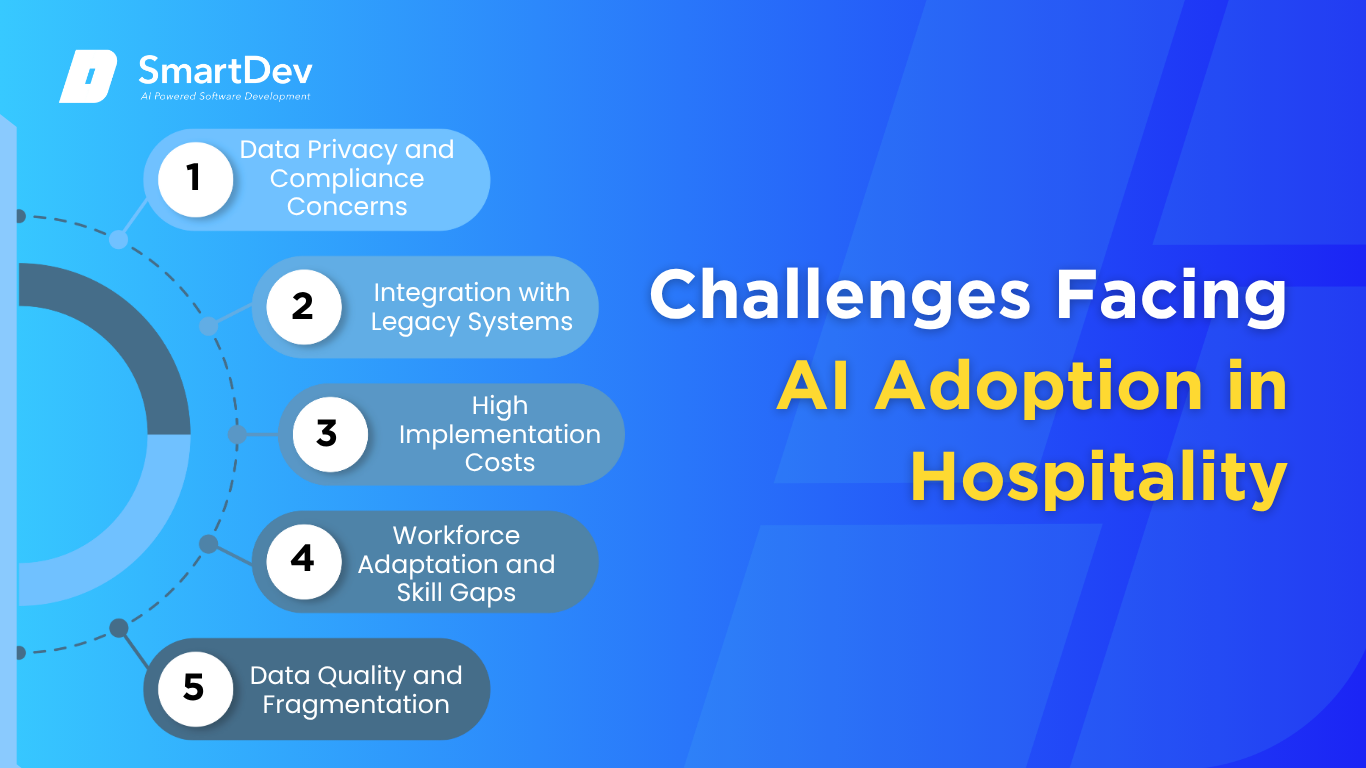 SmartDev
AI Powered Software Development

1 Data Privacy and Compliance Concerns

2 Integration with Legacy Systems

3 High Implementation Costs

4 Workforce Adaptation and Skill Gaps

5 Data Quality and Fragmentation

Challenges Facing AI Adoption in Hospitality